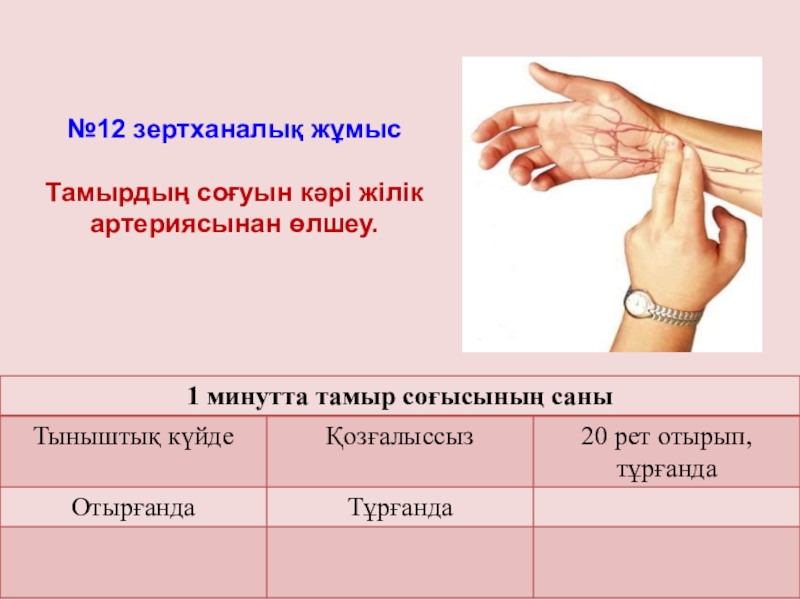 №12 зертханалық жұмыс

Тамырдың соғуын кәрі жілік артериясынан өлшеу.

| 1 минутта тамыр соғысының саны | | |
|---|---|---|
| Тыныштық күйде | Қозғалыссыз | 20 рет отырып, тұрғанда |
| Отырғанда | Тұрғанда | |
| | | |